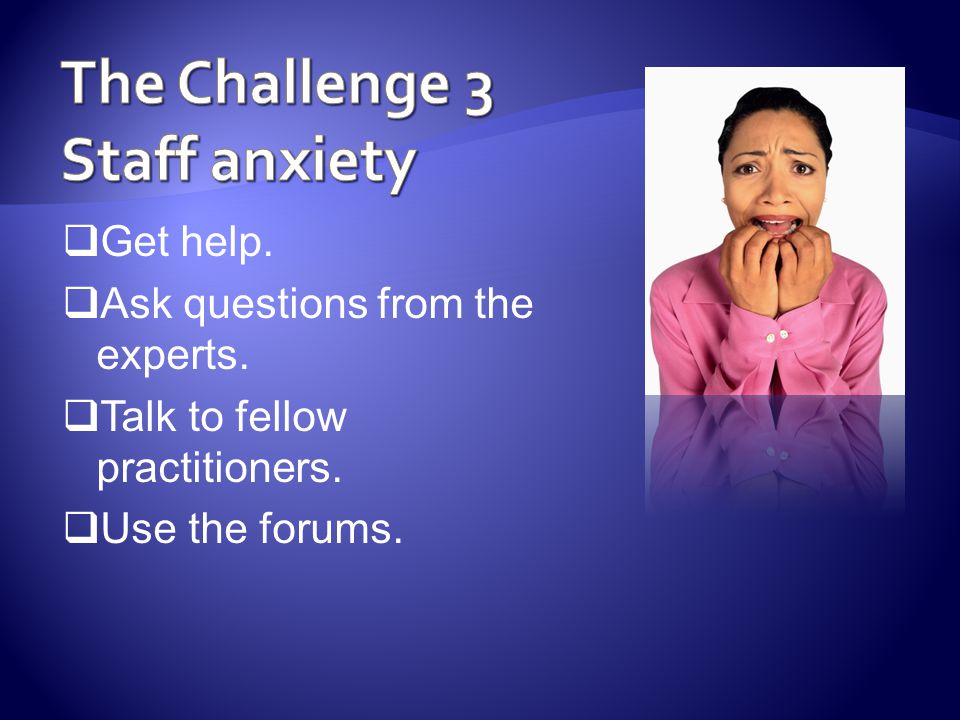 The Challenge 3
Staff anxiety

❑Get help.

❑Ask questions from the experts.

❑Talk to fellow practitioners.

❑Use the forums.